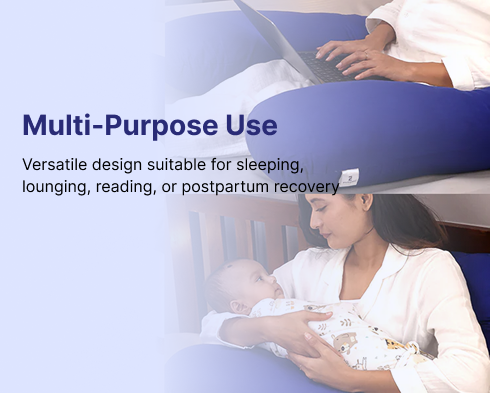 Multi-Purpose Use

Versatile design suitable for sleeping, lounging, reading, or postpartum recovery